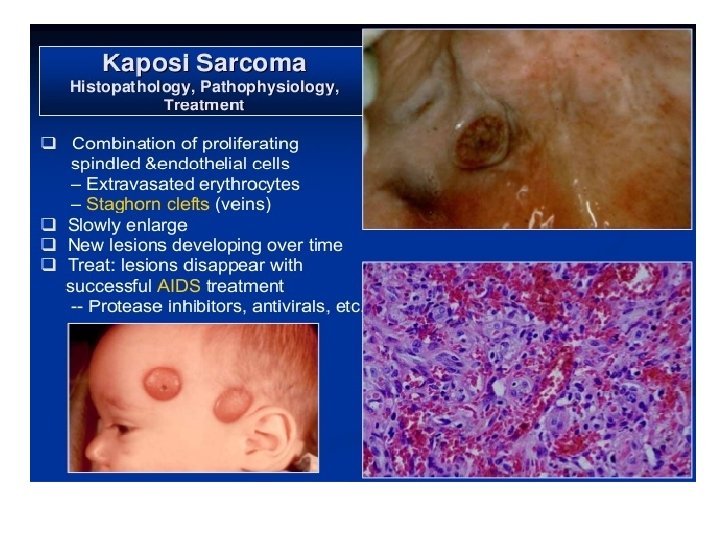 Kaposi Sarcoma
Histopathology, Pathophysiology, Treatment

❑ Combination of proliferating spindled &endothelial cells
– Extravasated erythrocytes
– Staghorn clefts (veins)
❑ Slowly enlarge
❑ New lesions developing over time
❑ Treat: lesions disappear with successful AIDS treatment
-- Protease inhibitors, antivirals, etc